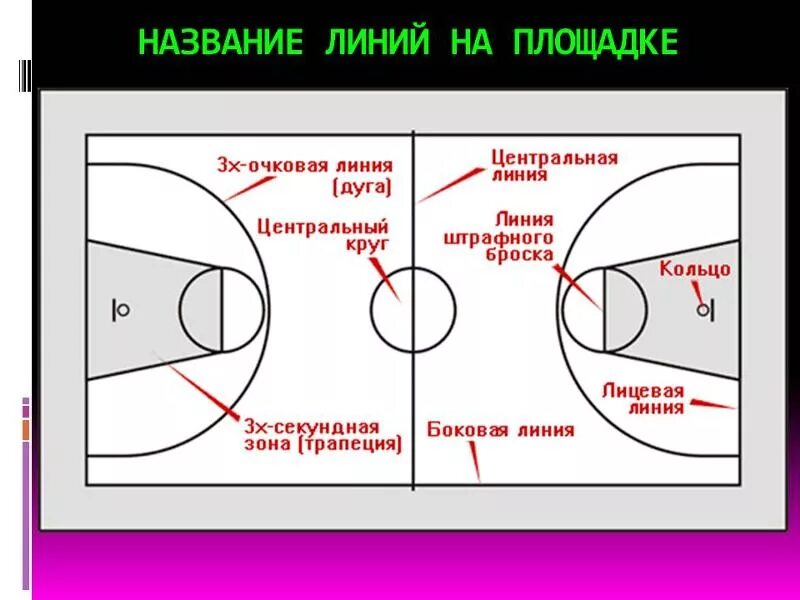 НАЗВАНИЕ ЛИНИЙ НА ПЛОЩАДКЕ

3х-очковая линия (дуга)

Центральная линия

Центральный круг

Линия штрафного броска

Кольцо

Лицевая линия

3х-секундная зона (трапеция)

Боковая линия